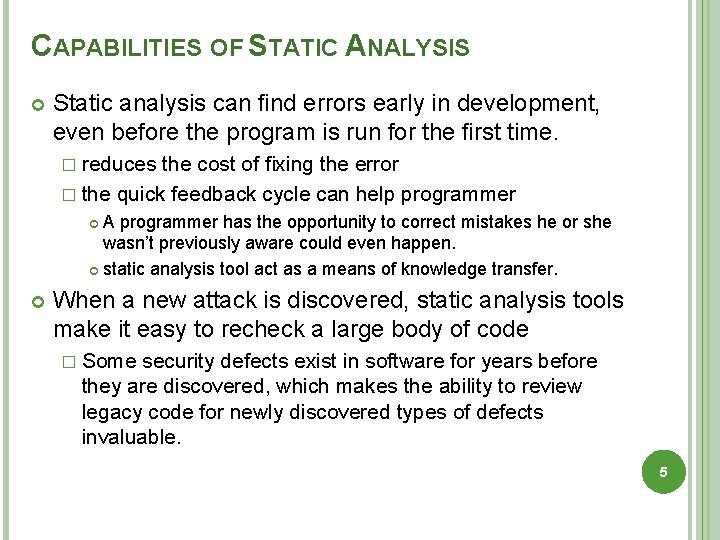 CAPABILITIES OF STATIC ANALYSIS

Static analysis can find errors early in development, even before the program is run for the first time.

□ reduces the cost of fixing the error

□ the quick feedback cycle can help programmer

A programmer has the opportunity to correct mistakes he or she wasn't previously aware could even happen.

static analysis tool act as a means of knowledge transfer.

When a new attack is discovered, static analysis tools make it easy to recheck a large body of code

□ Some security defects exist in software for years before they are discovered, which makes the ability to review legacy code for newly discovered types of defects invaluable.

5